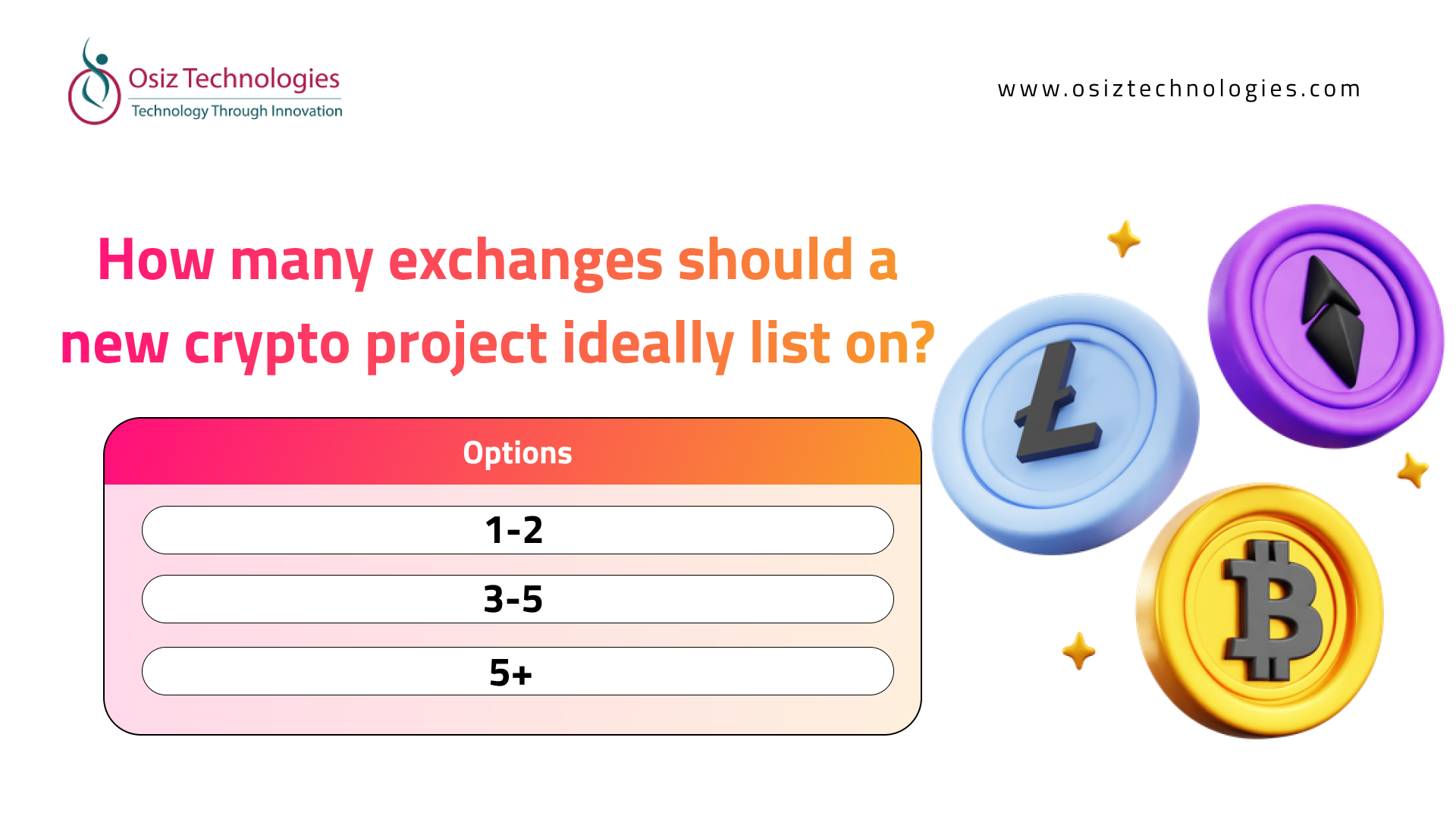 Osiz Technologies
Technology Through Innovation

www.osiztechnologies.com

How many exchanges should a new crypto project ideally list on?

Options

1-2

3-5

5+